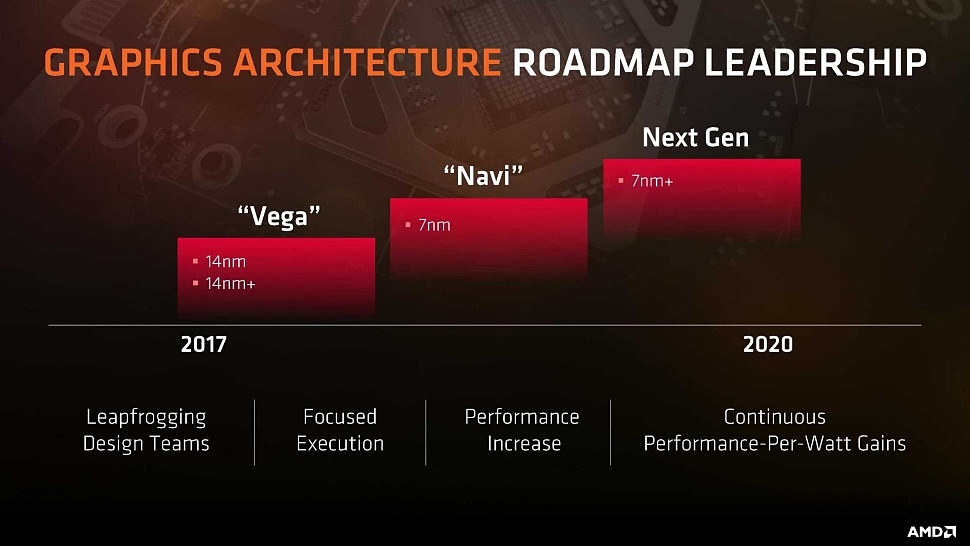 GRAPHICS ARCHITECTURE ROADMAP LEADERSHIP

“Vega”
▪ 14nm
▪ 14nm+

“Navi”
▪ 7nm

Next Gen
▪ 7nm+

2017

2020

Leapfrogging Design Teams

Focused Execution

Performance Increase

Continuous Performance-Per-Watt Gains

AMD